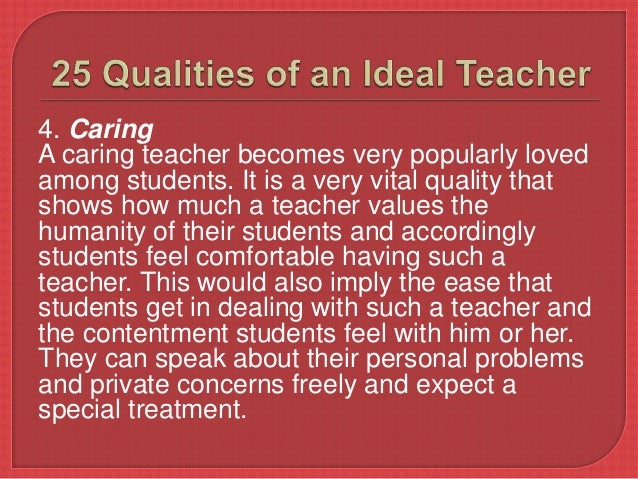 25 Qualities of an Ideal Teacher

4. Caring
A caring teacher becomes very popularly loved among students. It is a very vital quality that shows how much a teacher values the humanity of their students and accordingly students feel comfortable having such a teacher. This would also imply the ease that students get in dealing with such a teacher and the contentment students feel with him or her. They can speak about their personal problems and private concerns freely and expect a special treatment.